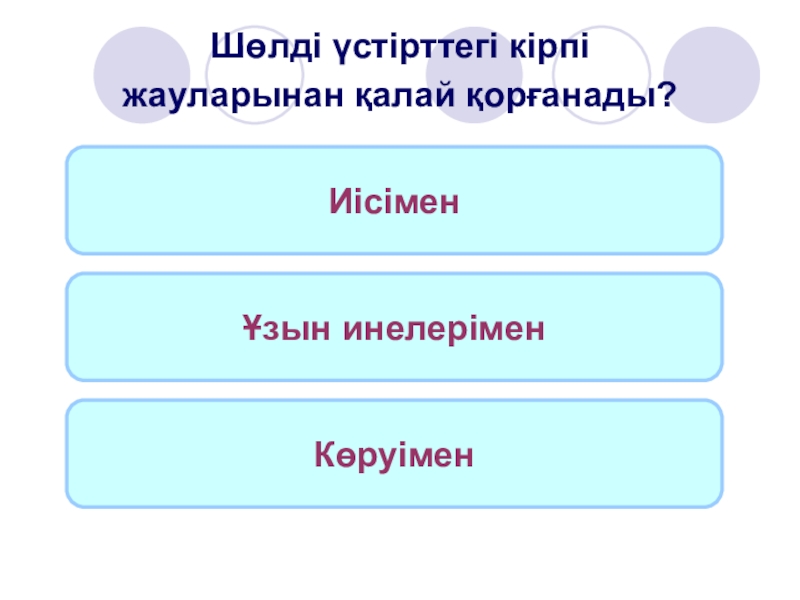 Шөлді үстірттегі кірпі жауларынан қалай қорғанады?

Иісімен

Ұзын инелерімен

Көруімен